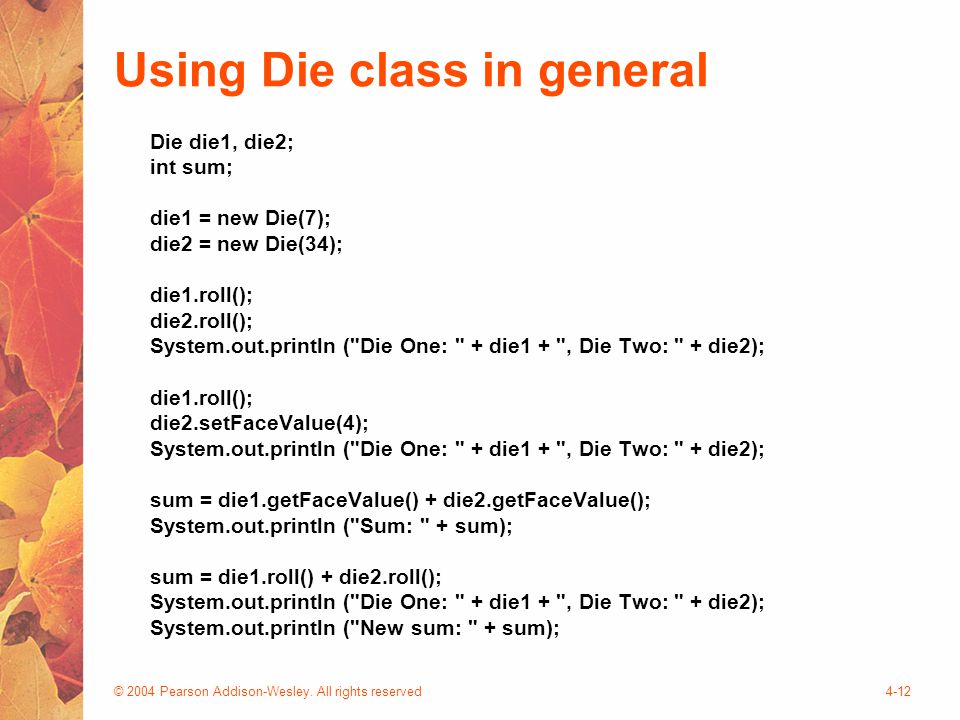 Using Die class in general

Die die1, die2;
int sum;

die1 = new Die(7);
die2 = new Die(34);

die1.roll();
die2.roll();
System.out.println ("Die One: " + die1 + ", Die Two: " + die2);

die1.roll();
die2.setFaceValue(4);
System.out.println ("Die One: " + die1 + ", Die Two: " + die2);

sum = die1.getFaceValue() + die2.getFaceValue();
System.out.println ("Sum: " + sum);

sum = die1.roll() + die2.roll();
System.out.println ("Die One: " + die1 + ", Die Two: " + die2);
System.out.println ("New sum: " + sum);

© 2004 Pearson Addison-Wesley. All rights reserved

4-12